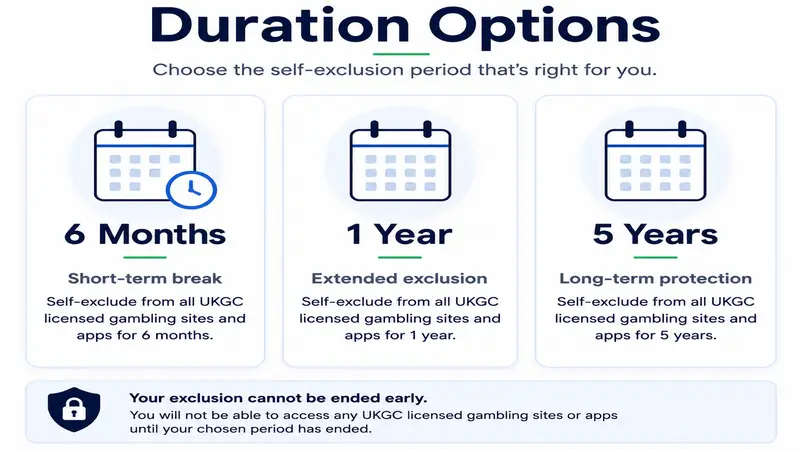 Duration Options

Choose the self-exclusion period that's right for you.

6 Months

Short-term break

Self-exclude from all UKGC licensed gambling sites and apps for 6 months.

1 Year

Extended exclusion

Self-exclude from all UKGC licensed gambling sites and apps for 1 year.

5 Years

Long-term protection

Self-exclude from all UKGC licensed gambling sites and apps for 5 years.

Your exclusion cannot be ended early.

You will not be able to access any UKGC licensed gambling sites or apps until your chosen period has ended.